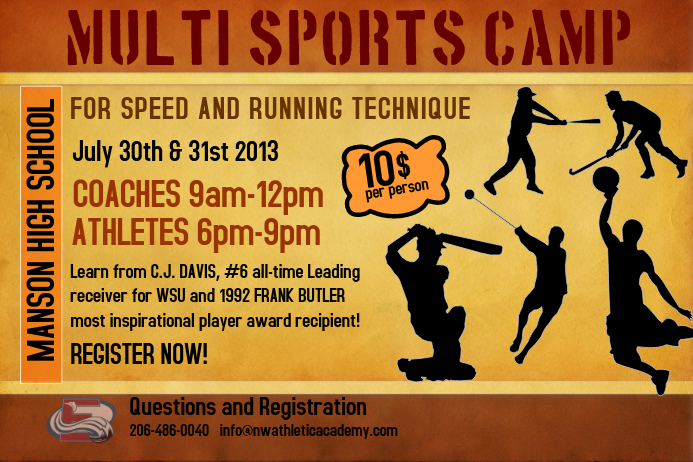 MULTI SPORTS CAMP

MANSON HIGH SCHOOL

FOR SPEED AND RUNNING TECHNIQUE

July 30th & 31st 2013

10$ per person

COACHES 9am-12pm
ATHLETES 6pm-9pm

Learn from C.J. DAVIS, #6 all-time Leading receiver for WSU and 1992 FRANK BUTLER most inspirational player award recipient!

REGISTER NOW!

Questions and Registration
206-486-0040 info@nwathleticacademy.com